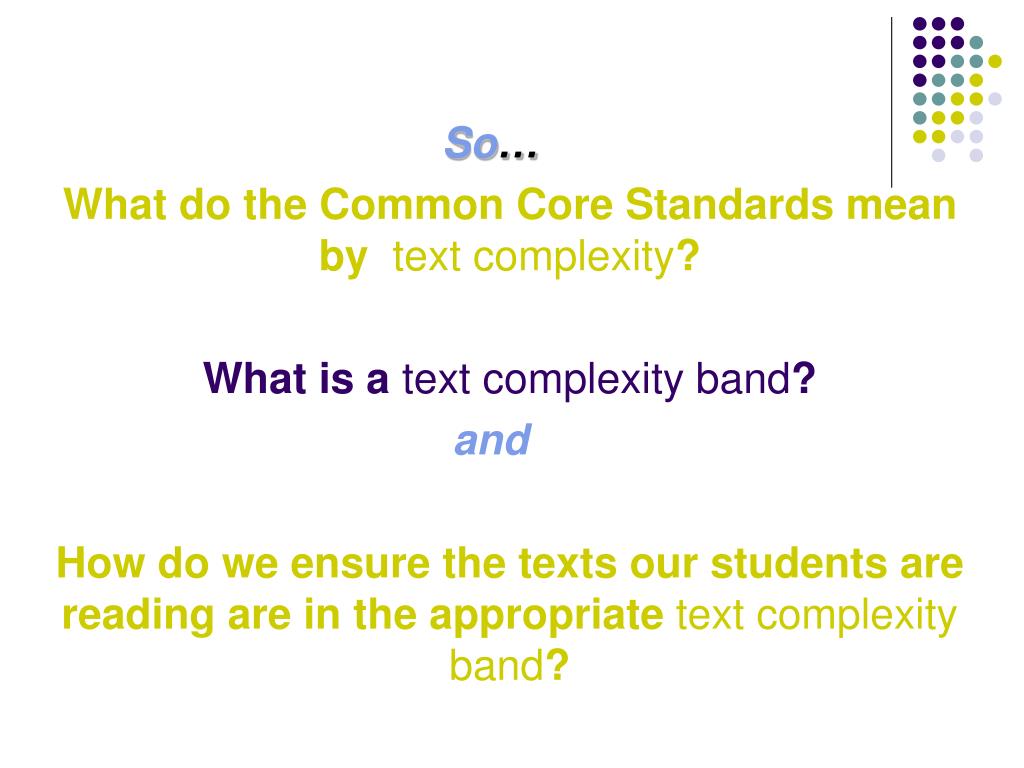 So…

What do the Common Core Standards mean by text complexity?

What is a text complexity band?

and

How do we ensure the texts our students are reading are in the appropriate text complexity band?